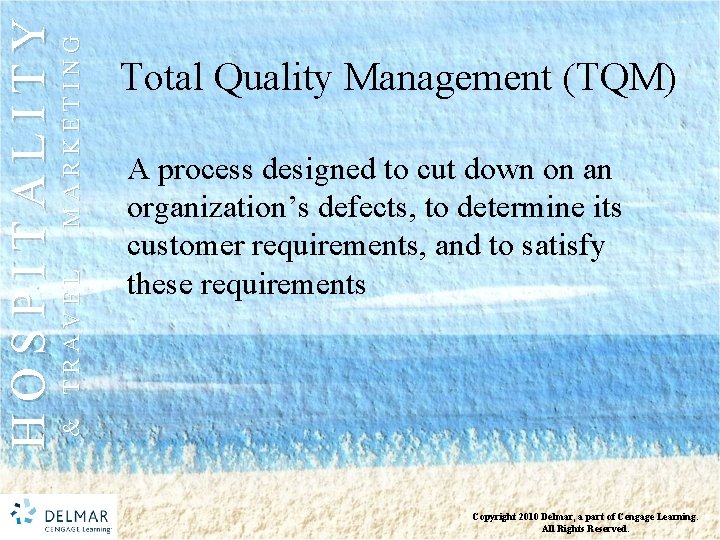 HOSPITALITY
& TRAVEL MARKETING

Total Quality Management (TQM)

A process designed to cut down on an organization's defects, to determine its customer requirements, and to satisfy these requirements

DELMAR
CENGAGE Learning

Copyright 2010 Delmar, a part of Cengage Learning. All Rights Reserved.